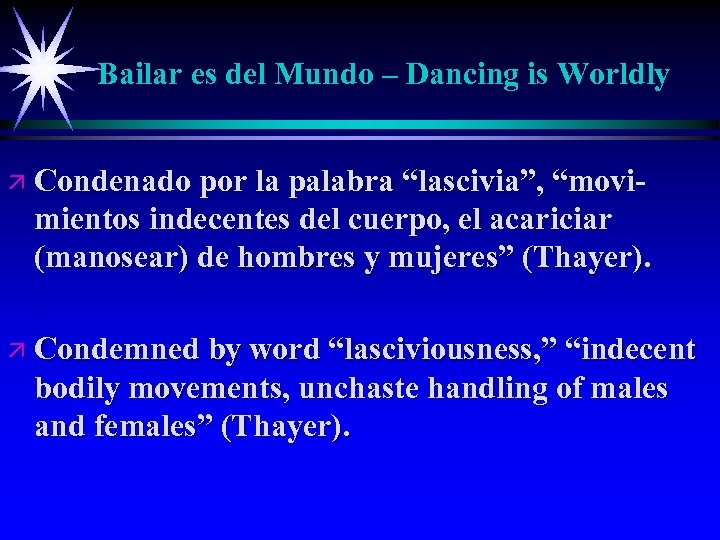 Bailar es del Mundo – Dancing is Worldly

Condenado por la palabra “lascivia”, “movimientos indecentes del cuerpo, el acariciar (manosear) de hombres y mujeres” (Thayer).

Condemned by word “lasciviousness,” “indecent bodily movements, unchaste handling of males and females” (Thayer).